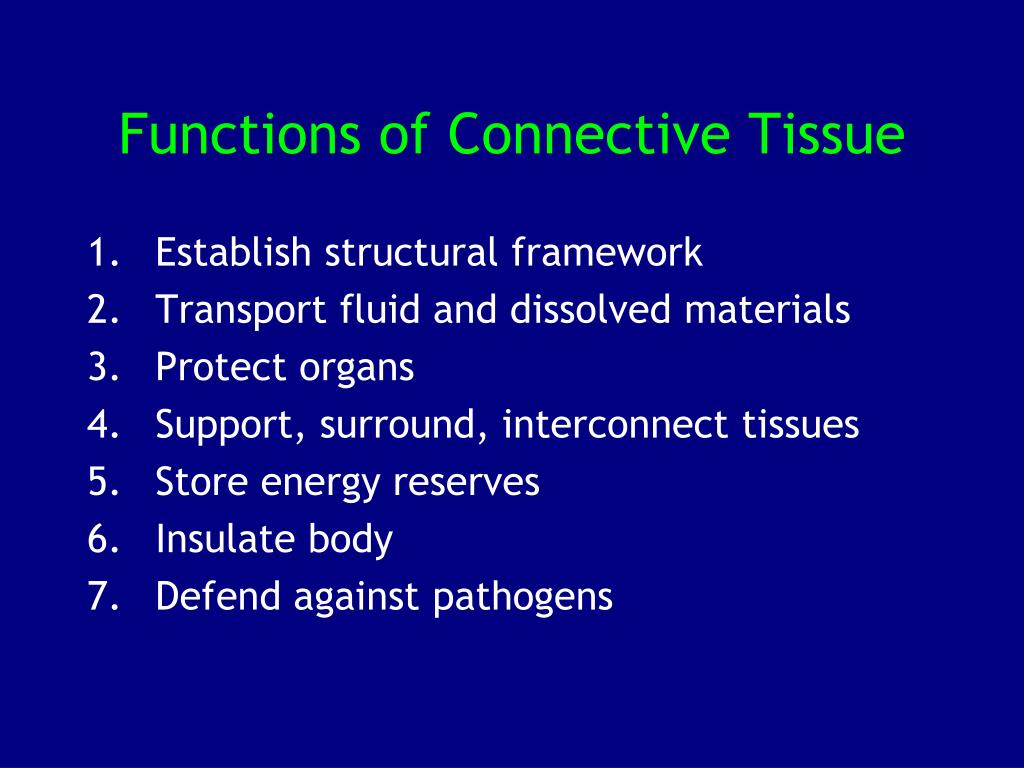 Functions of Connective Tissue

1. Establish structural framework
2. Transport fluid and dissolved materials
3. Protect organs
4. Support, surround, interconnect tissues
5. Store energy reserves
6. Insulate body
7. Defend against pathogens